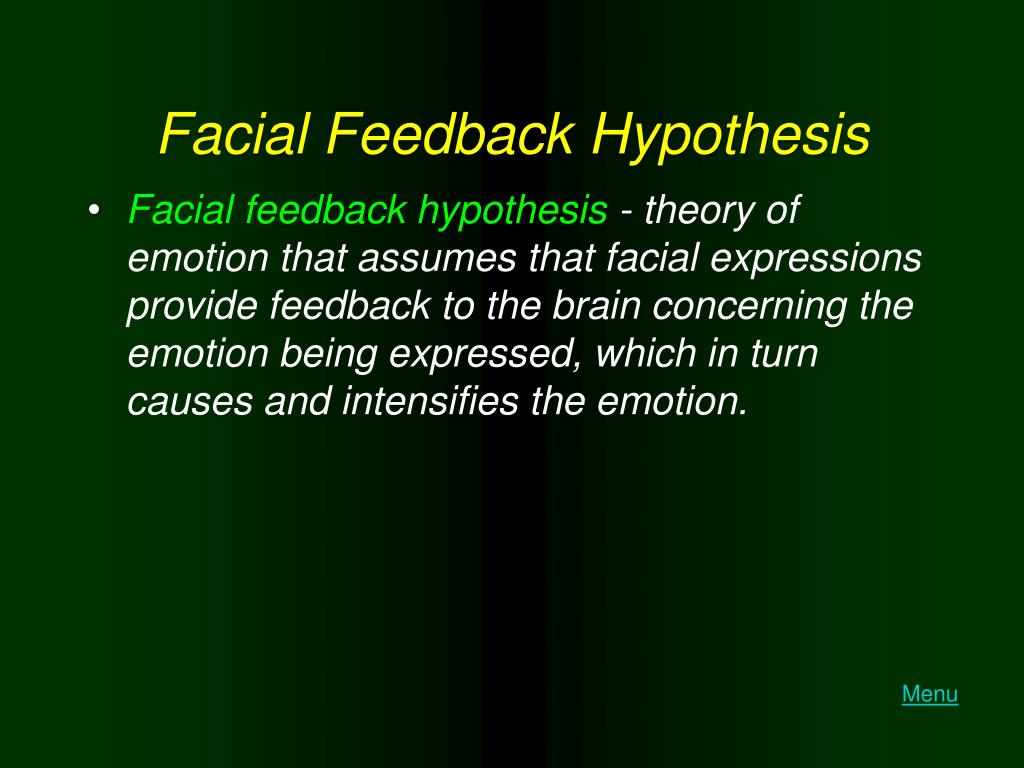 Facial Feedback Hypothesis

• Facial feedback hypothesis - theory of emotion that assumes that facial expressions provide feedback to the brain concerning the emotion being expressed, which in turn causes and intensifies the emotion.

Menu